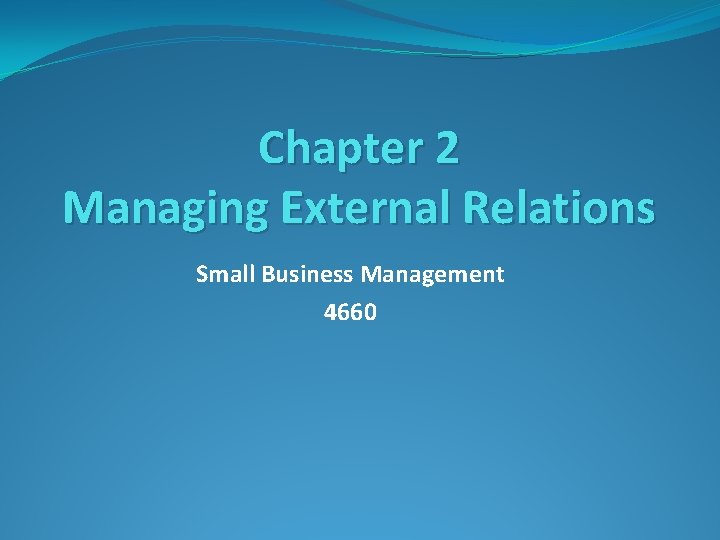 Chapter 2
Managing External Relations

Small Business Management
4660